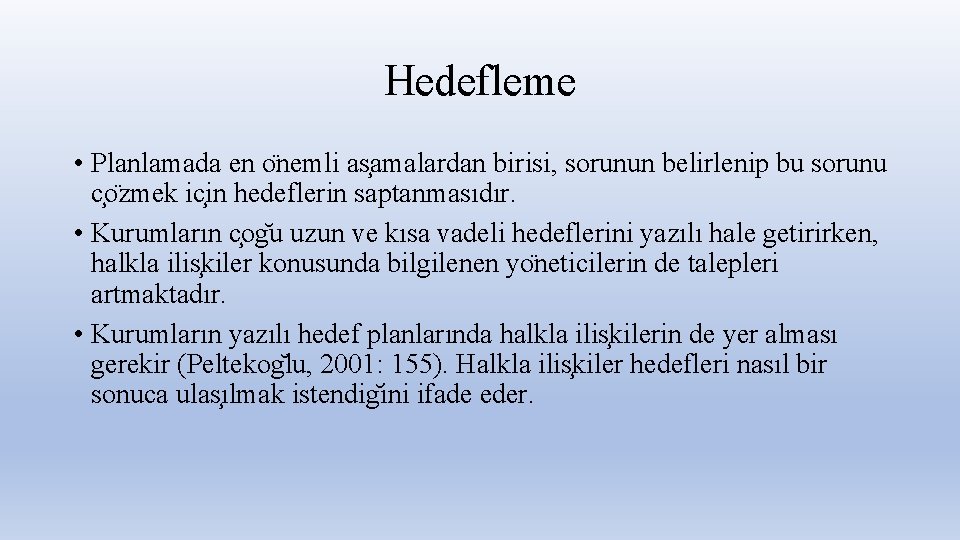 Hedefleme

• Planlamada en önemli aşamalardan birisi, sorunun belirlenip bu sorunu çözmek için hedeflerin saptanmasıdır.
• Kurumların çoğu uzun ve kısa vadeli hedeflerini yazılı hale getirirken, halkla ilişkiler konusunda bilgilenen yöneticilerin de talepleri artmaktadır.
• Kurumların yazılı hedef planlarında halkla ilişkilerin de yer alması gerekir (Peltekoğlu, 2001: 155). Halkla ilişkiler hedefleri nasıl bir sonuca ulaşılmak istendiğini ifade eder.